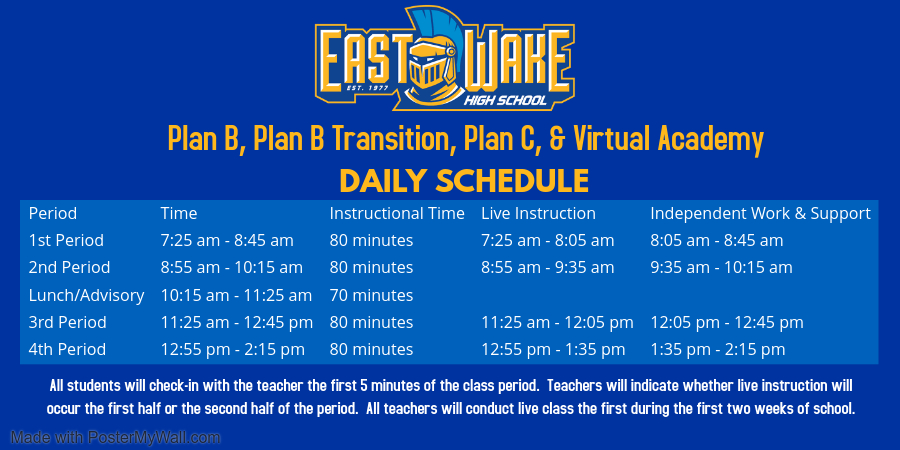 EAST WAKE
EST. 1977
HIGH SCHOOL

Plan B, Plan B Transition, Plan C, & Virtual Academy
DAILY SCHEDULE

| Period | Time | Instructional Time | Live Instruction | Independent Work & Support |
|---|---|---|---|---|
| 1st Period | 7:25 am - 8:45 am | 80 minutes | 7:25 am - 8:05 am | 8:05 am - 8:45 am |
| 2nd Period | 8:55 am - 10:15 am | 80 minutes | 8:55 am - 9:35 am | 9:35 am - 10:15 am |
| Lunch/Advisory | 10:15 am - 11:25 am | 70 minutes | | |
| 3rd Period | 11:25 am - 12:45 pm | 80 minutes | 11:25 am - 12:05 pm | 12:05 pm - 12:45 pm |
| 4th Period | 12:55 pm - 2:15 pm | 80 minutes | 12:55 pm - 1:35 pm | 1:35 pm - 2:15 pm |

All students will check-in with the teacher the first 5 minutes of the class period. Teachers will indicate whether live instruction will occur the first half or the second half of the period. All teachers will conduct live class the first during the first two weeks of school.

Made with PosterMyWall.com